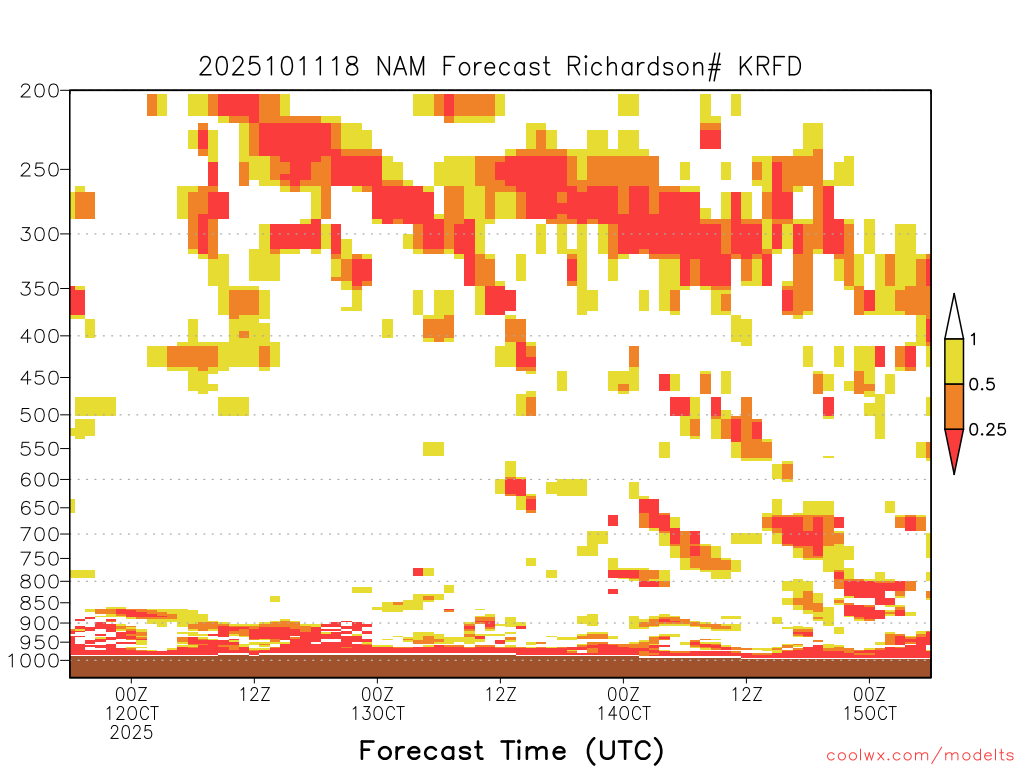 2025101118 NAM Forecast Richardson# KRFD

200
250
300
350
400
450
500
550
600
650
700
750
800
850
900
950
1000

1
0.5
0.25

00Z 12OCT 2025
12Z
00Z 13OCT
12Z
00Z 14OCT
12Z
00Z 15OCT

Forecast Time (UTC)

coolwx.com/modelts